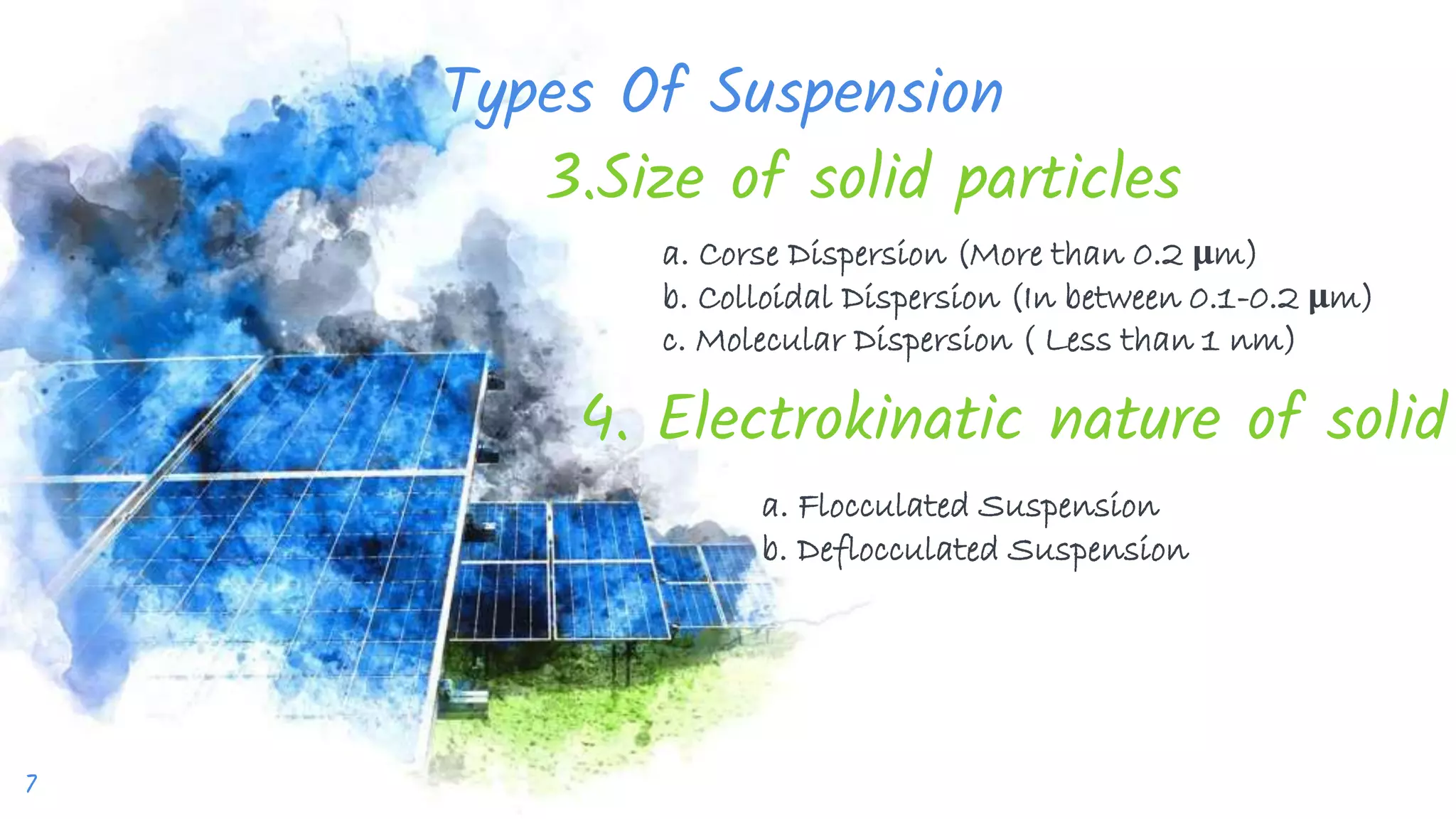 Types Of Suspension

3.Size of solid particles

a. Corse Dispersion (More than 0.2 µm)
b. Colloidal Dispersion (In between 0.1-0.2 µm)
c. Molecular Dispersion ( Less than 1 nm)

4. Electrokinatic nature of solid

a. Flocculated Suspension
b. Deflocculated Suspension

7